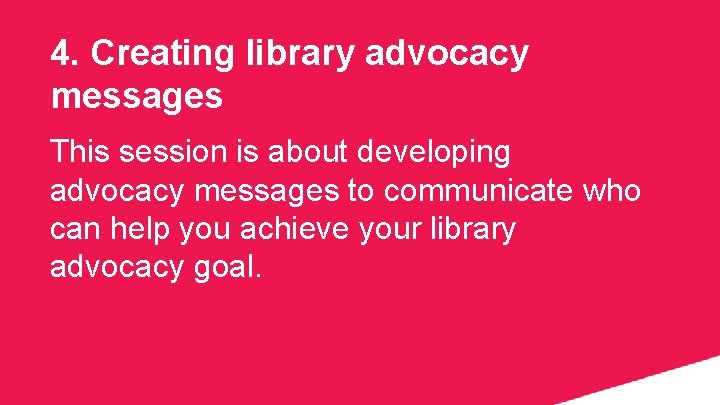 4. Creating library advocacy messages

This session is about developing advocacy messages to communicate who can help you achieve your library advocacy goal.